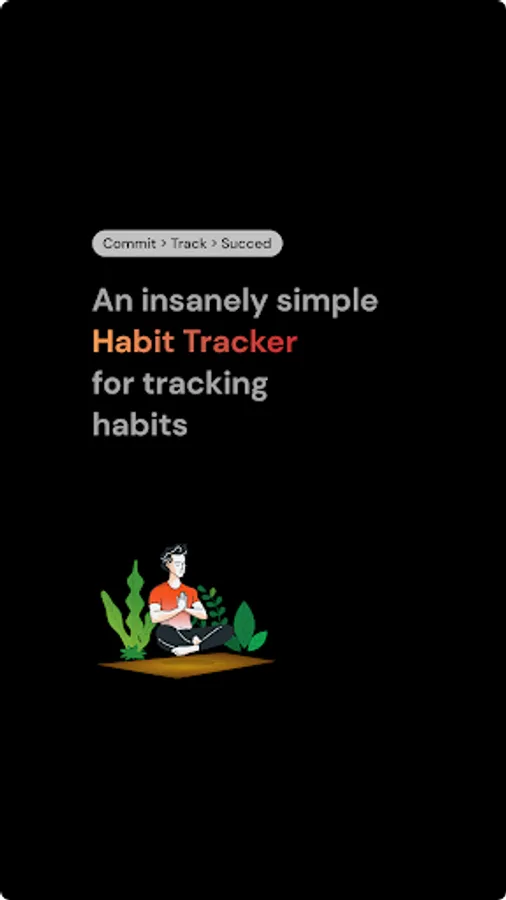 Commit > Track > Succed

An insanely simple Habit Tracker for tracking habits